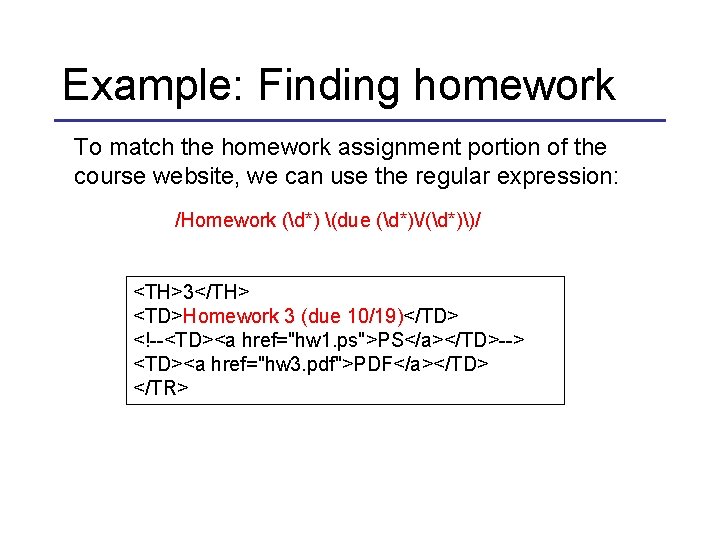 Example: Finding homework

To match the homework assignment portion of the course website, we can use the regular expression:

/Homework (\d*) \(due (\d*)\/(\d*)\)/

<TH>3</TH>
<TD>Homework 3 (due 10/19)</TD>
<!--<TD><a href="hw1.ps">PS</a></TD>-->
<TD><a href="hw3.pdf">PDF</a></TD>
</TR>